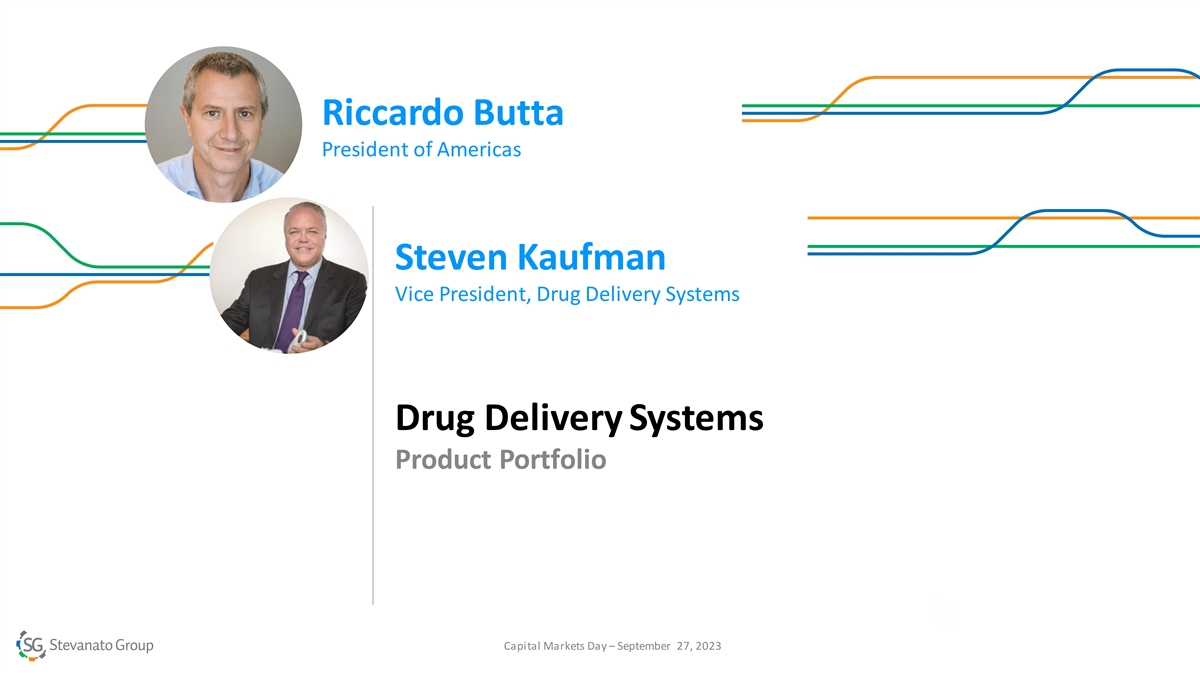 Riccardo Butta
President of Americas

Steven Kaufman
Vice President, Drug Delivery Systems

Drug Delivery Systems
Product Portfolio

SG Stevanato Group

Capital Markets Day – September 27, 2023